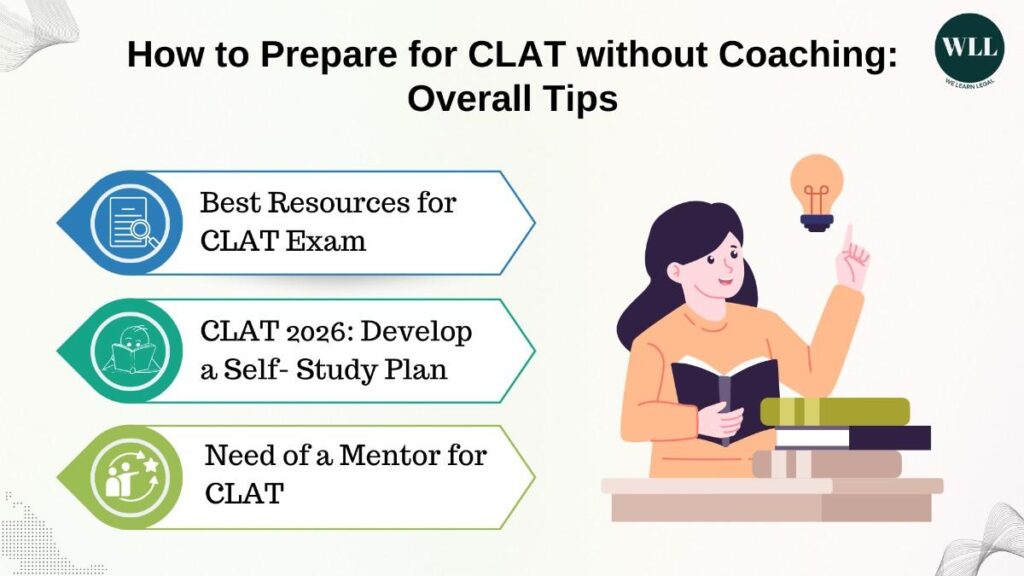 How to Prepare for CLAT without Coaching: Overall Tips

WLL
WE LEARN LEGAL

Best Resources for CLAT Exam

CLAT 2026: Develop a Self- Study Plan

Need of a Mentor for CLAT